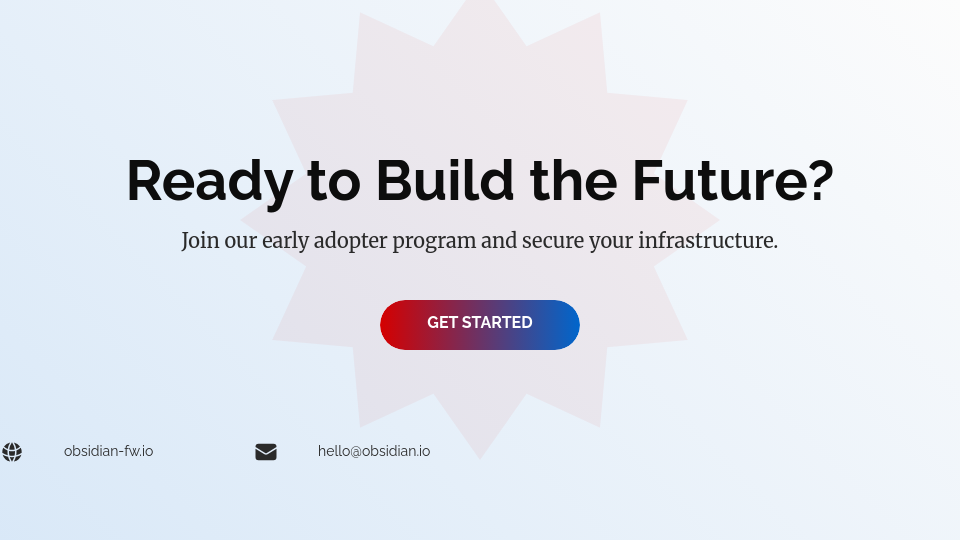 Ready to Build the Future?

Join our early adopter program and secure your infrastructure.

GET STARTED

obsidian-fw.io

hello@obsidian.io